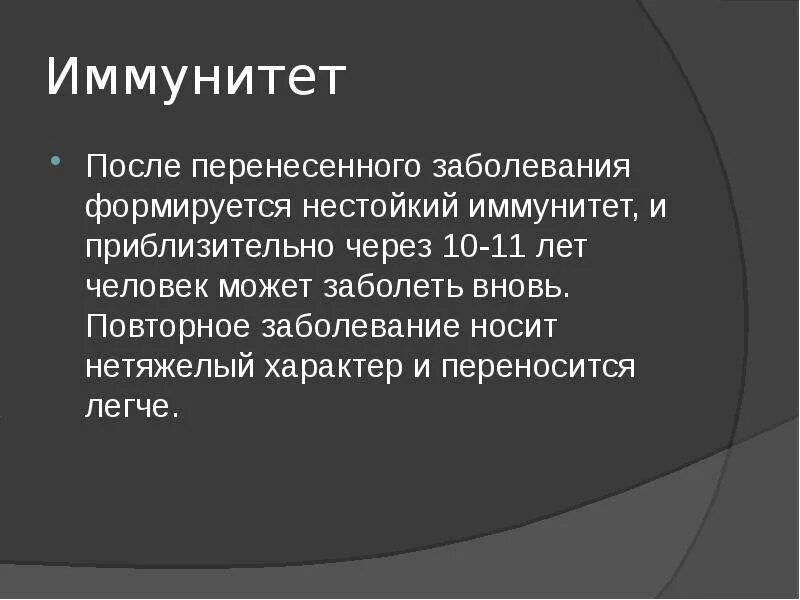 Иммунитет

После перенесенного заболевания формируется нестойкий иммунитет, и приблизительно через 10-11 лет человек может заболеть вновь. Повторное заболевание носит нетяжелый характер и переносится легче.